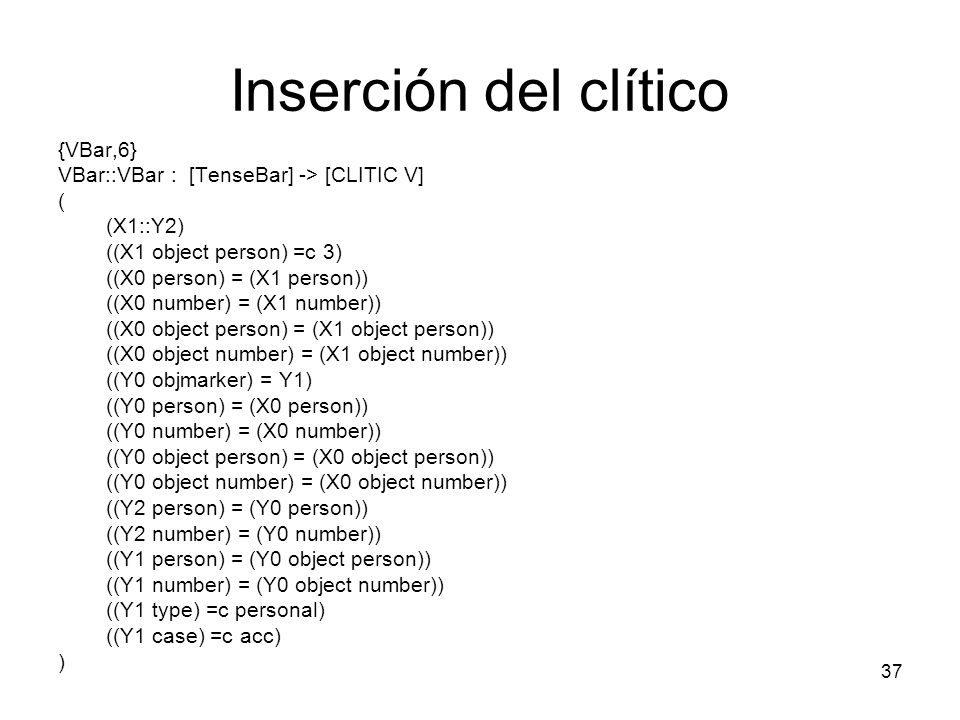 Inserción del clítico

{VBar,6}
VBar::VBar : [TenseBar] -> [CLITIC V]
(
(X1::Y2)
((X1 object person) =c 3)
((X0 person) = (X1 person))
((X0 number) = (X1 number))
((X0 object person) = (X1 object person))
((X0 object number) = (X1 object number))
((Y0 objmarker) = Y1)
((Y0 person) = (X0 person))
((Y0 number) = (X0 number))
((Y0 object person) = (X0 object person))
((Y0 object number) = (X0 object number))
((Y2 person) = (Y0 person))
((Y2 number) = (Y0 number))
((Y1 person) = (Y0 object person))
((Y1 number) = (Y0 object number))
((Y1 type) =c personal)
((Y1 case) =c acc)
)

37